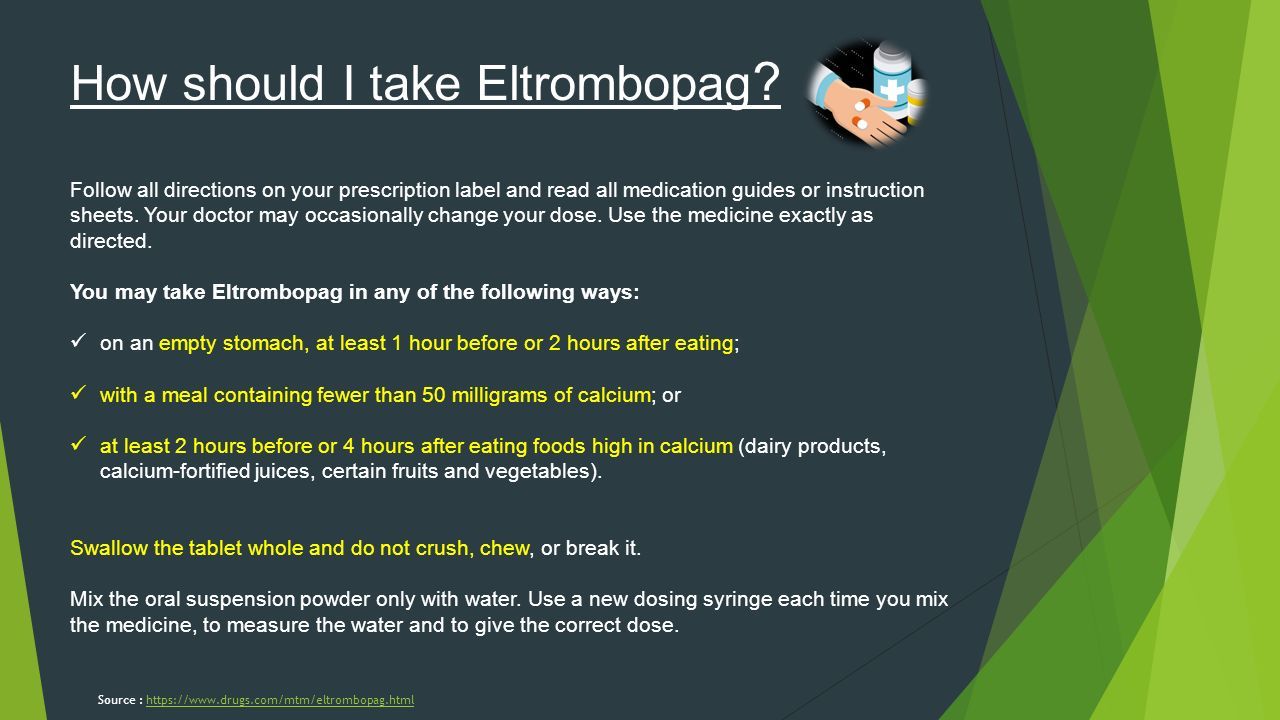 How should I take Eltrombopag?

Follow all directions on your prescription label and read all medication guides or instruction sheets. Your doctor may occasionally change your dose. Use the medicine exactly as directed.

You may take Eltrombopag in any of the following ways:

✓ on an empty stomach, at least 1 hour before or 2 hours after eating;

✓ with a meal containing fewer than 50 milligrams of calcium; or

✓ at least 2 hours before or 4 hours after eating foods high in calcium (dairy products, calcium-fortified juices, certain fruits and vegetables).

Swallow the tablet whole and do not crush, chew, or break it.

Mix the oral suspension powder only with water. Use a new dosing syringe each time you mix the medicine, to measure the water and to give the correct dose.

Source : https://www.drugs.com/mtm/eltrombopag.html